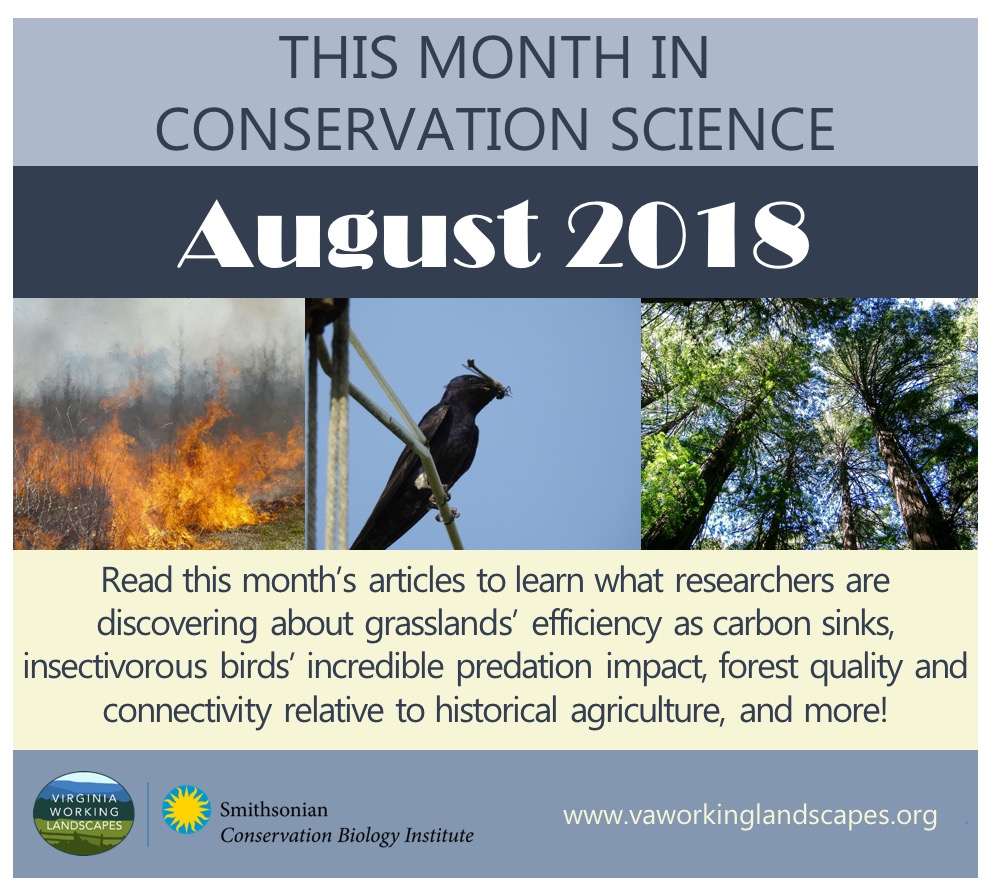 THIS MONTH IN CONSERVATION SCIENCE

August 2018

Read this month's articles to learn what researchers are discovering about grasslands' efficiency as carbon sinks, insectivorous birds' incredible predation impact, forest quality and connectivity relative to historical agriculture, and more!

VIRGINIA WORKING LANDSCAPES

Smithsonian
Conservation Biology Institute

www.vaworkinglandscapes.org